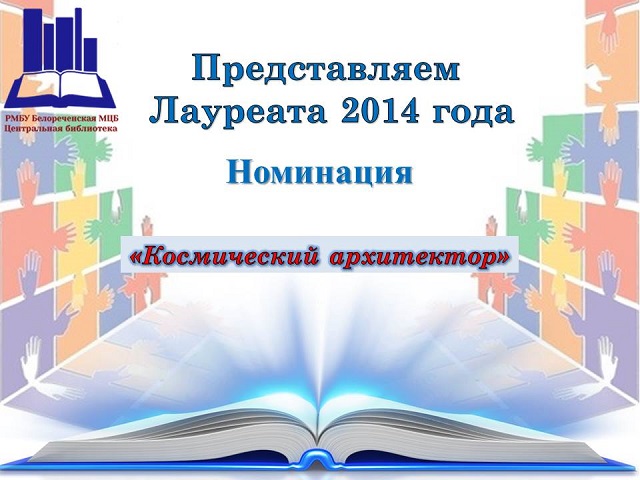 РМБУ Белореченская МЦБ
Центральная библиотека

Представляем
Лауреата 2014 года

Номинация

«Космический архитектор»